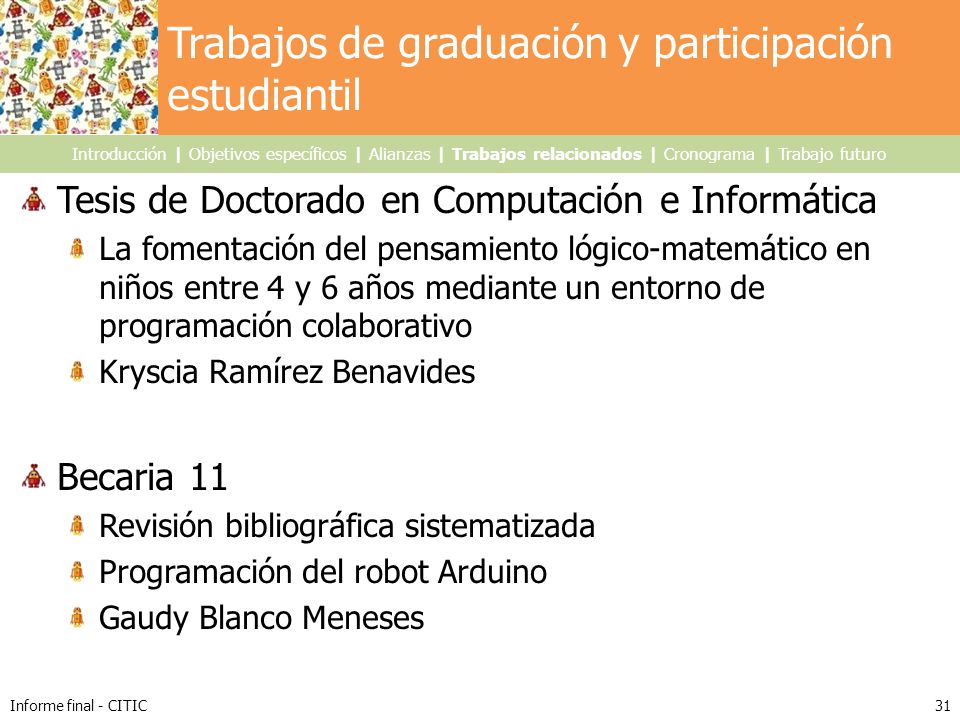 Trabajos de graduación y participación estudiantil

Introducción | Objetivos específicos | Alianzas | Trabajos relacionados | Cronograma | Trabajo futuro

Tesis de Doctorado en Computación e Informática

La fomentación del pensamiento lógico-matemático en niños entre 4 y 6 años mediante un entorno de programación colaborativo

Kryscia Ramírez Benavides

Becaria 11

Revisión bibliográfica sistematizada

Programación del robot Arduino

Gaudy Blanco Meneses

Informe final - CITIC

31